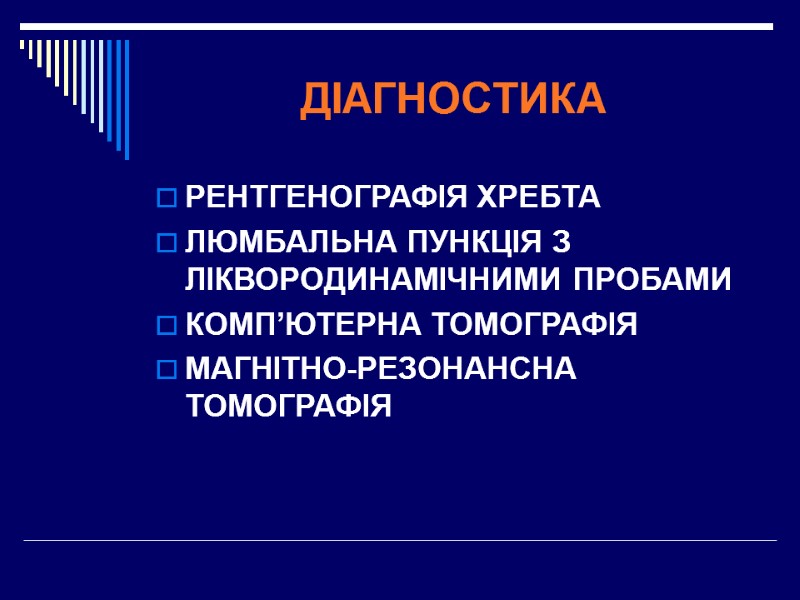 ДІАГНОСТИКА

РЕНТГЕНОГРАФІЯ ХРЕБТА

ЛЮМБАЛЬНА ПУНКЦІЯ З ЛІКВОРОДИНАМІЧНИМИ ПРОБАМИ

КОМП’ЮТЕРНА ТОМОГРАФІЯ

МАГНІТНО-РЕЗОНАНСНА ТОМОГРАФІЯ